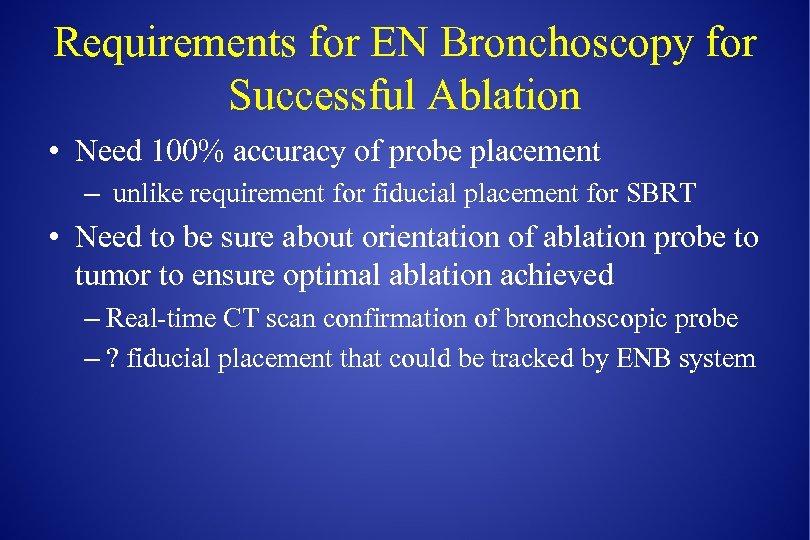 Requirements for EN Bronchoscopy for Successful Ablation

• Need 100% accuracy of probe placement
– unlike requirement for fiducial placement for SBRT

• Need to be sure about orientation of ablation probe to tumor to ensure optimal ablation achieved
– Real-time CT scan confirmation of bronchoscopic probe
– ? fiducial placement that could be tracked by ENB system